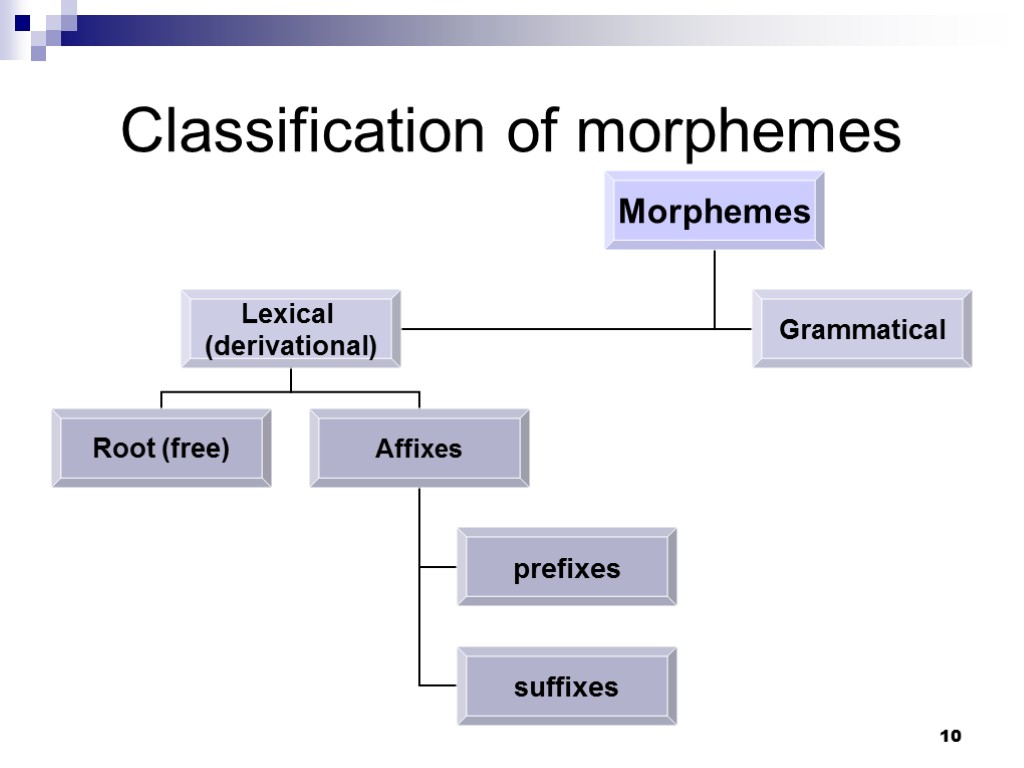 Classification of morphemes

Morphemes

Lexical (derivational)

Grammatical

Root (free)

Affixes

prefixes

suffixes

10